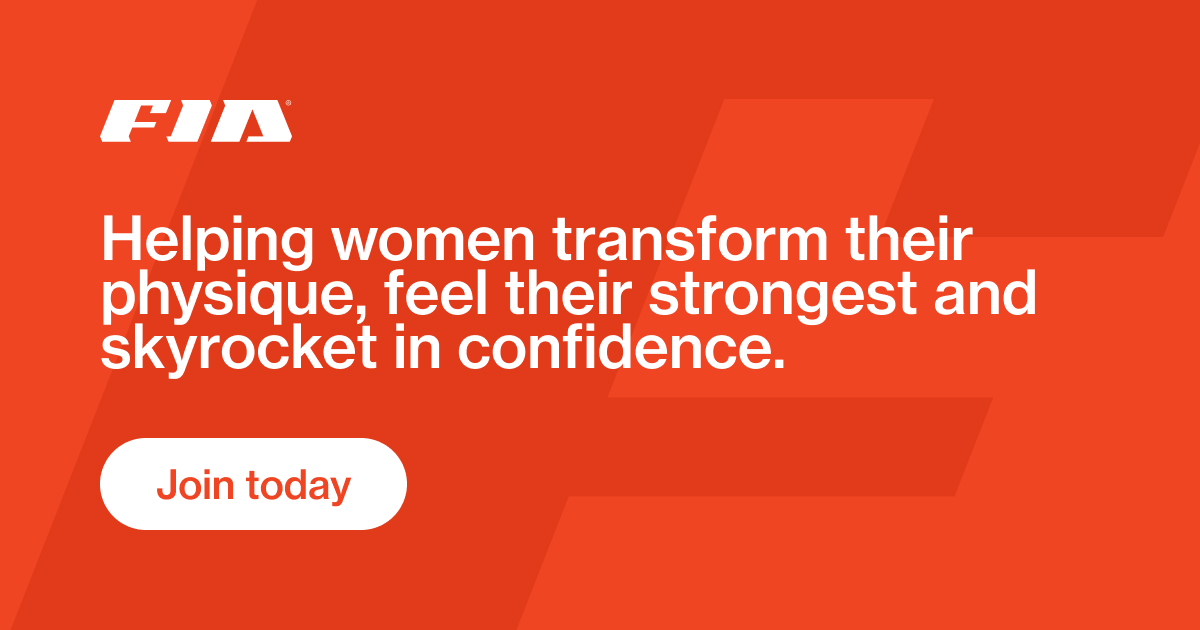 FIA®

Helping women transform their physique, feel their strongest and skyrocket in confidence.

Join today